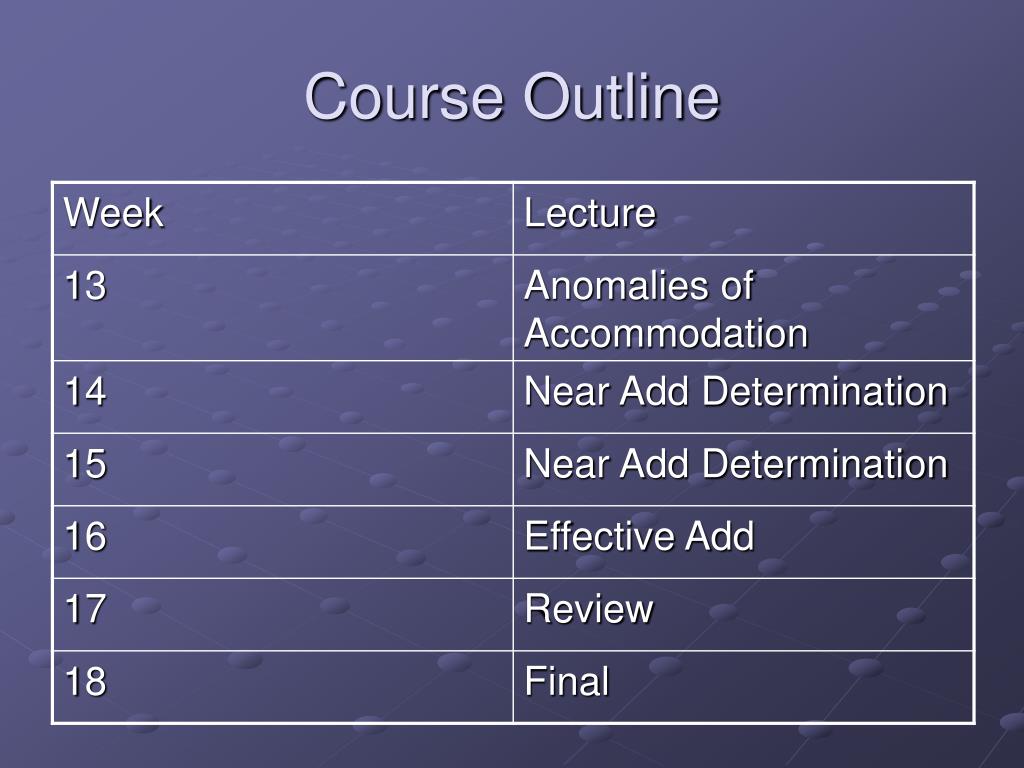 Course Outline

| Week | Lecture |
|---|---|
| 13 | Anomalies of Accommodation |
| 14 | Near Add Determination |
| 15 | Near Add Determination |
| 16 | Effective Add |
| 17 | Review |
| 18 | Final |